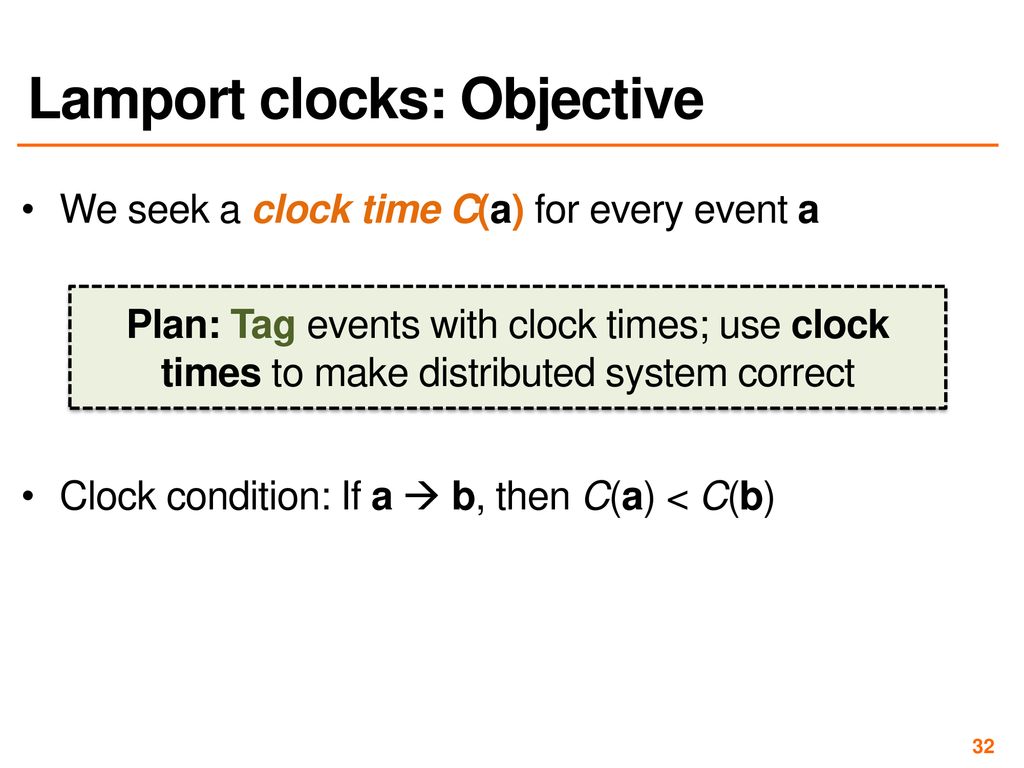 Lamport clocks: Objective

• We seek a clock time C(a) for every event a

Plan: Tag events with clock times; use clock times to make distributed system correct

• Clock condition: If a → b, then C(a) < C(b)

32